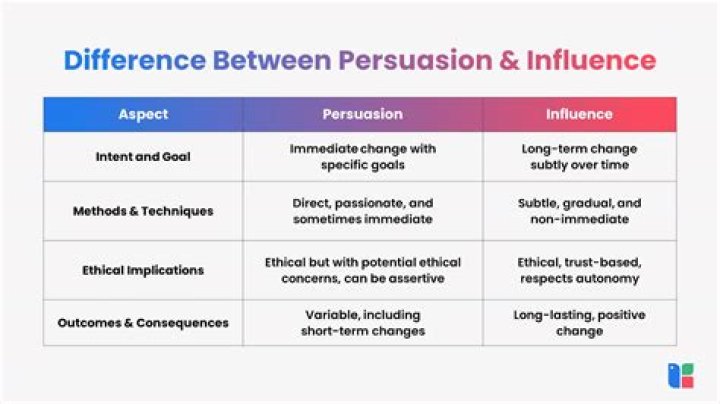 Difference Between Persuasion & Influence

| Aspect | Persuasion | Influence |
|---|---|---|
| Intent and Goal | Immediate change with specific goals | Long-term change subtly over time |
| Methods & Techniques | Direct, passionate, and sometimes immediate | Subtle, gradual, and non-immediate |
| Ethical Implications | Ethical but with potential ethical concerns, can be assertive | Ethical, trust-based, respects autonomy |
| Outcomes & Consequences | Variable, including short-term changes | Long-lasting, positive change |